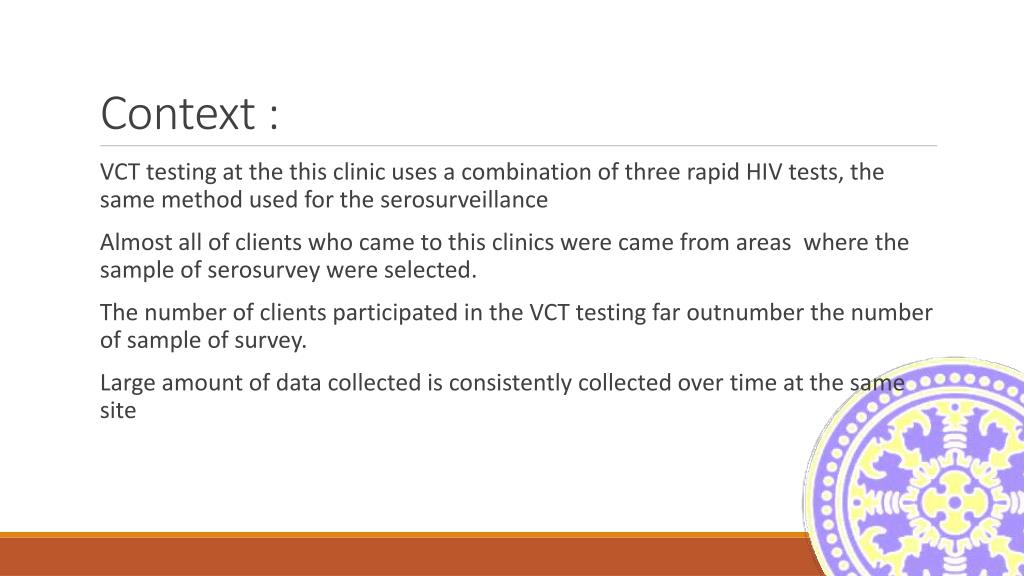 Context :

VCT testing at the this clinic uses a combination of three rapid HIV tests, the same method used for the serosurveillance

Almost all of clients who came to this clinics were came from areas where the sample of serosurvey were selected.

The number of clients participated in the VCT testing far outnumber the number of sample of survey.

Large amount of data collected is consistently collected over time at the same site